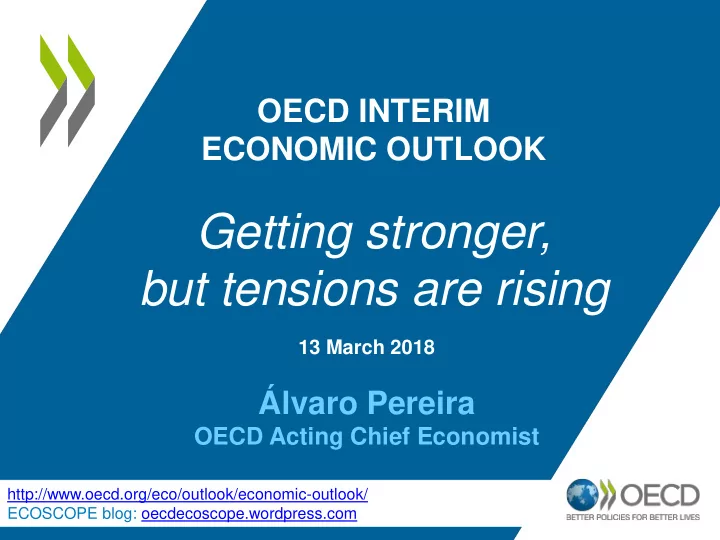 OECD INTERIM
ECONOMIC OUTLOOK

Getting stronger, but tensions are rising

13 March 2018

Álvaro Pereira
OECD Acting Chief Economist

http://www.oecd.org/eco/outlook/economic-outlook/
ECOSCOPE blog: oecdecoscope.wordpress.com

OECD
BETTER POLICIES FOR BETTER LIVES